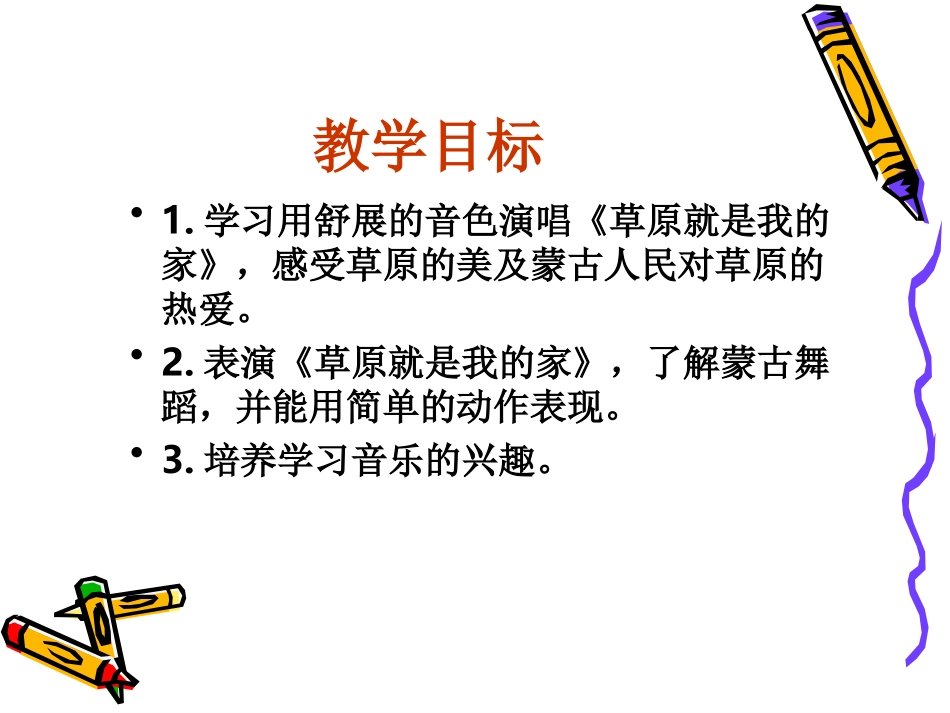 教学目标

• 1. 学习用舒展的音色演唱《草原就是我的家》，感受草原的美及蒙古人民对草原的热爱。

• 2. 表演《草原就是我的家》，了解蒙古舞蹈，并能用简单的动作表现。

• 3. 培养学习音乐的兴趣。